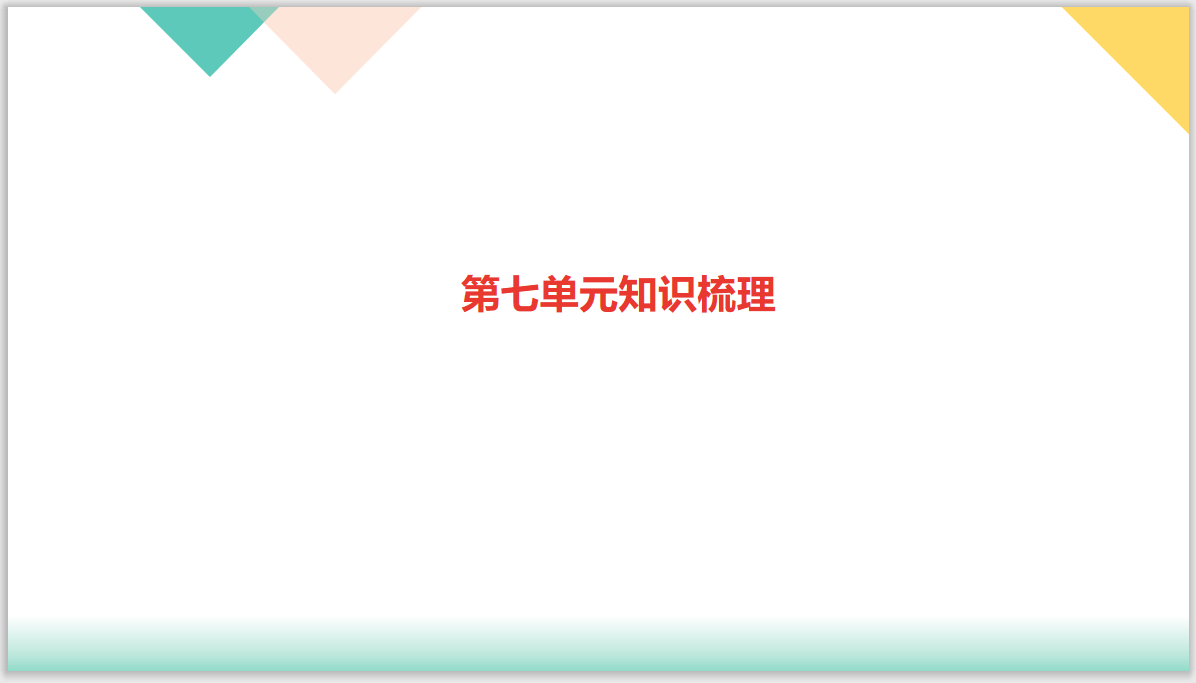 第七单元知识梳理